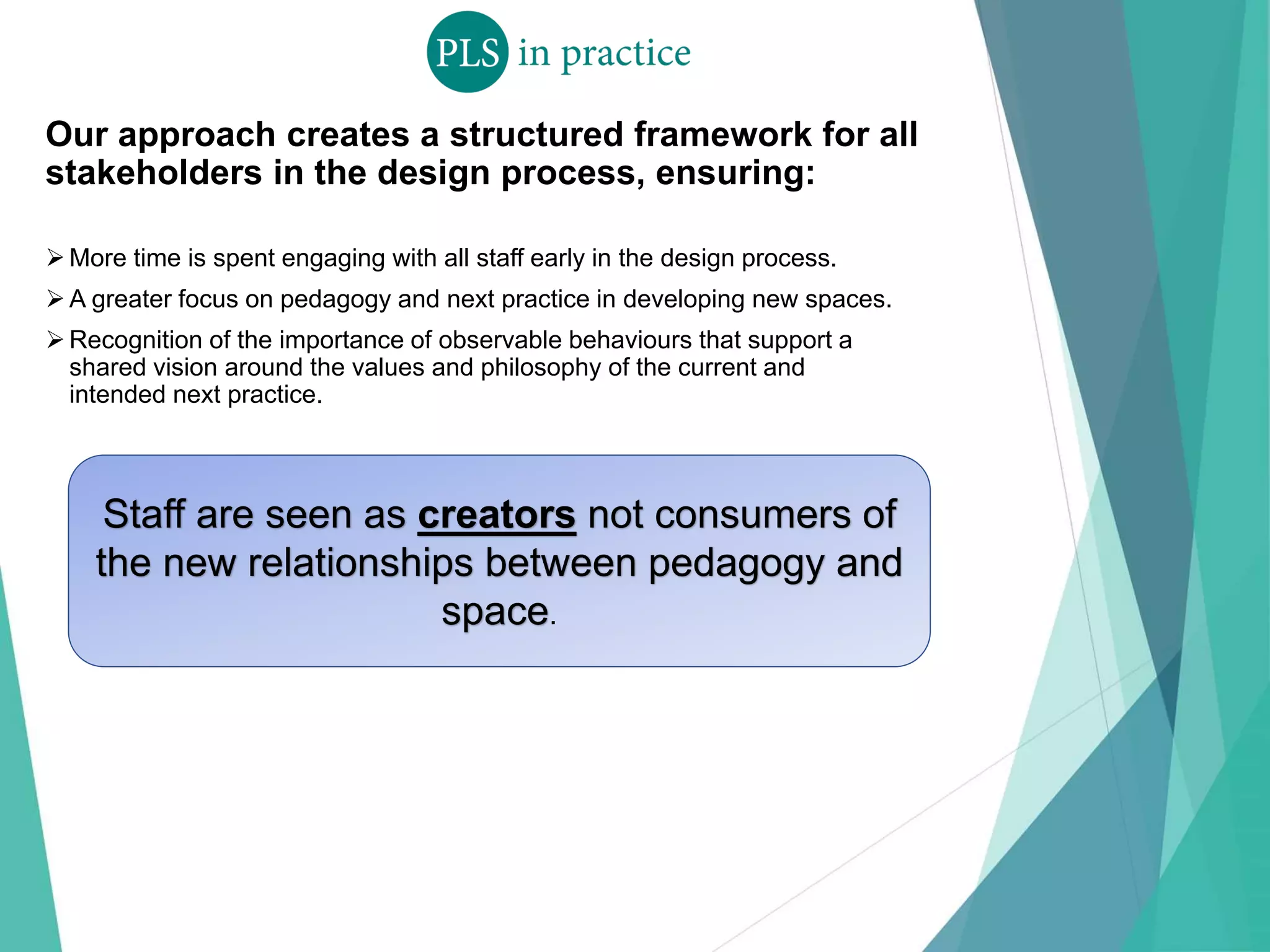 PLS in practice

Our approach creates a structured framework for all stakeholders in the design process, ensuring:

➢ More time is spent engaging with all staff early in the design process.

➢ A greater focus on pedagogy and next practice in developing new spaces.

➢ Recognition of the importance of observable behaviours that support a shared vision around the values and philosophy of the current and intended next practice.

Staff are seen as creators not consumers of the new relationships between pedagogy and space.